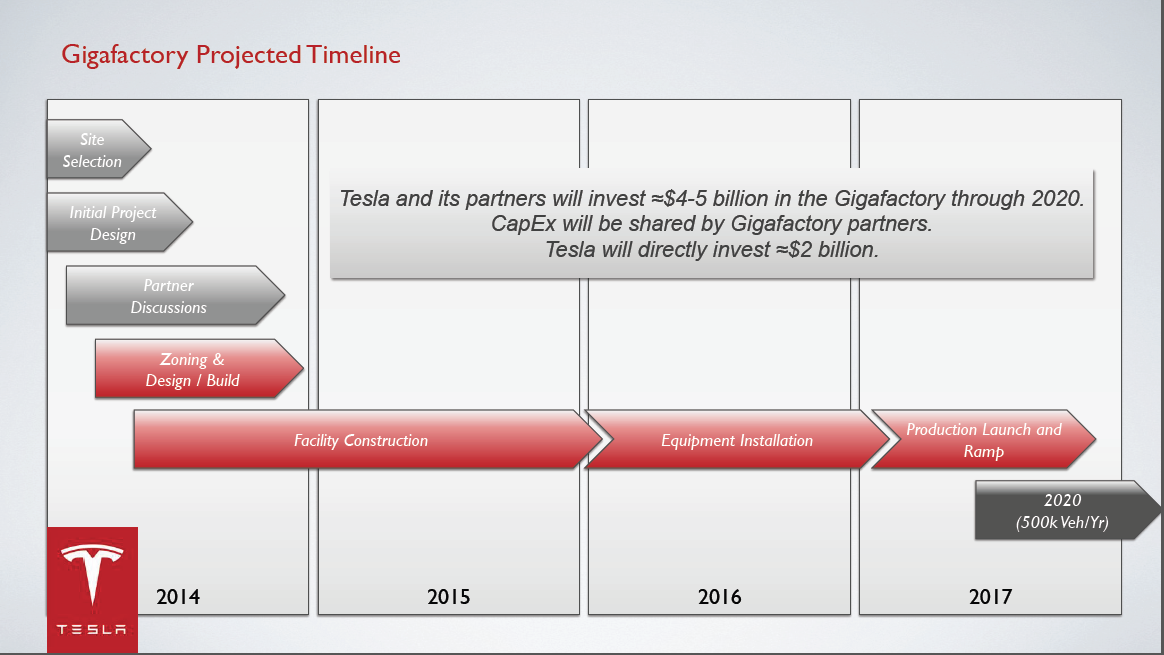 Gigafactory Projected Timeline

Site Selection

Initial Project Design

Partner Discussions

Zoning & Design / Build

Tesla and its partners will invest ≈$4-5 billion in the Gigafactory through 2020.
CapEx will be shared by Gigafactory partners.
Tesla will directly invest ≈$2 billion.

Facility Construction

Equipment Installation

Production Launch and Ramp

2020 (500k Veh/Yr)

TESLA

2014

2015

2016

2017